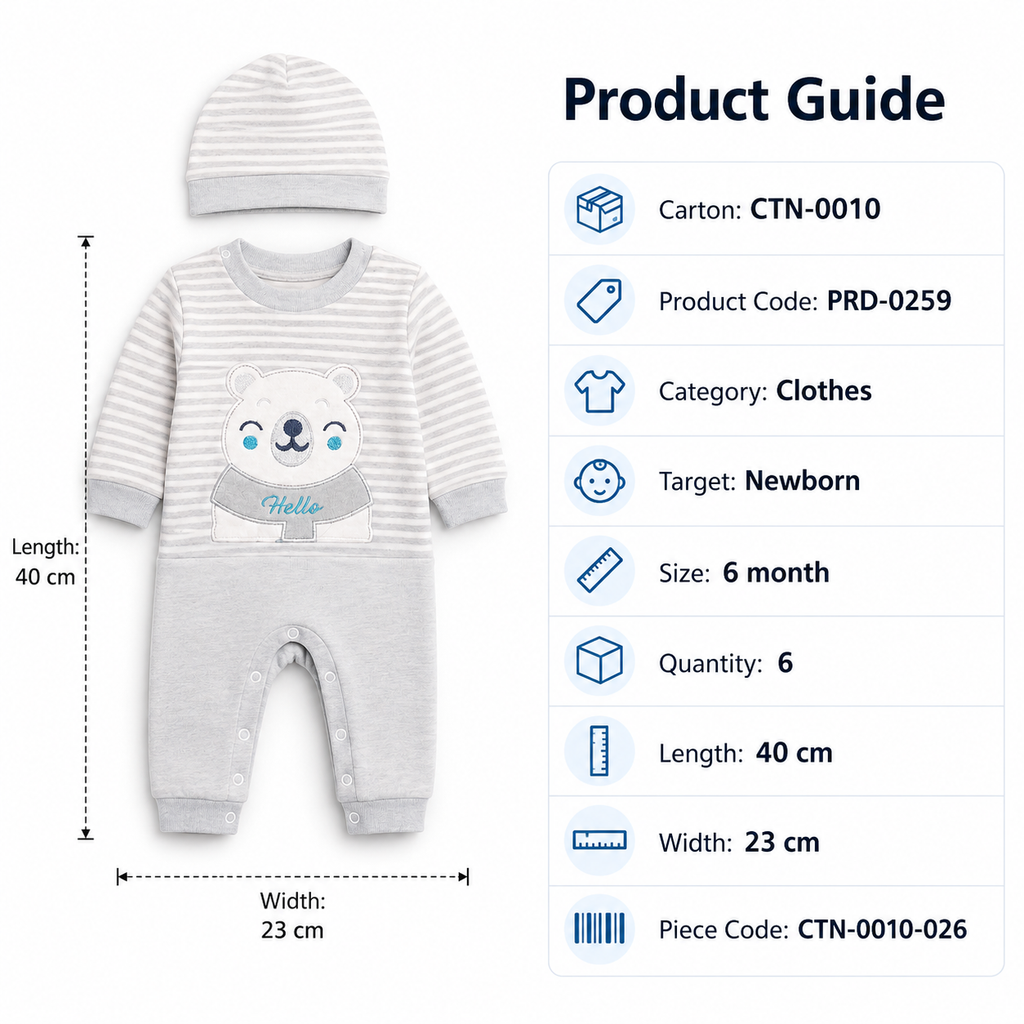 Hello

Length:
40 cm

Width:
23 cm

Product Guide

Carton: CTN-0010

Product Code: PRD-0259

Category: Clothes

Target: Newborn

Size: 6 month

Quantity: 6

Length: 40 cm

Width: 23 cm

Piece Code: CTN-0010-026